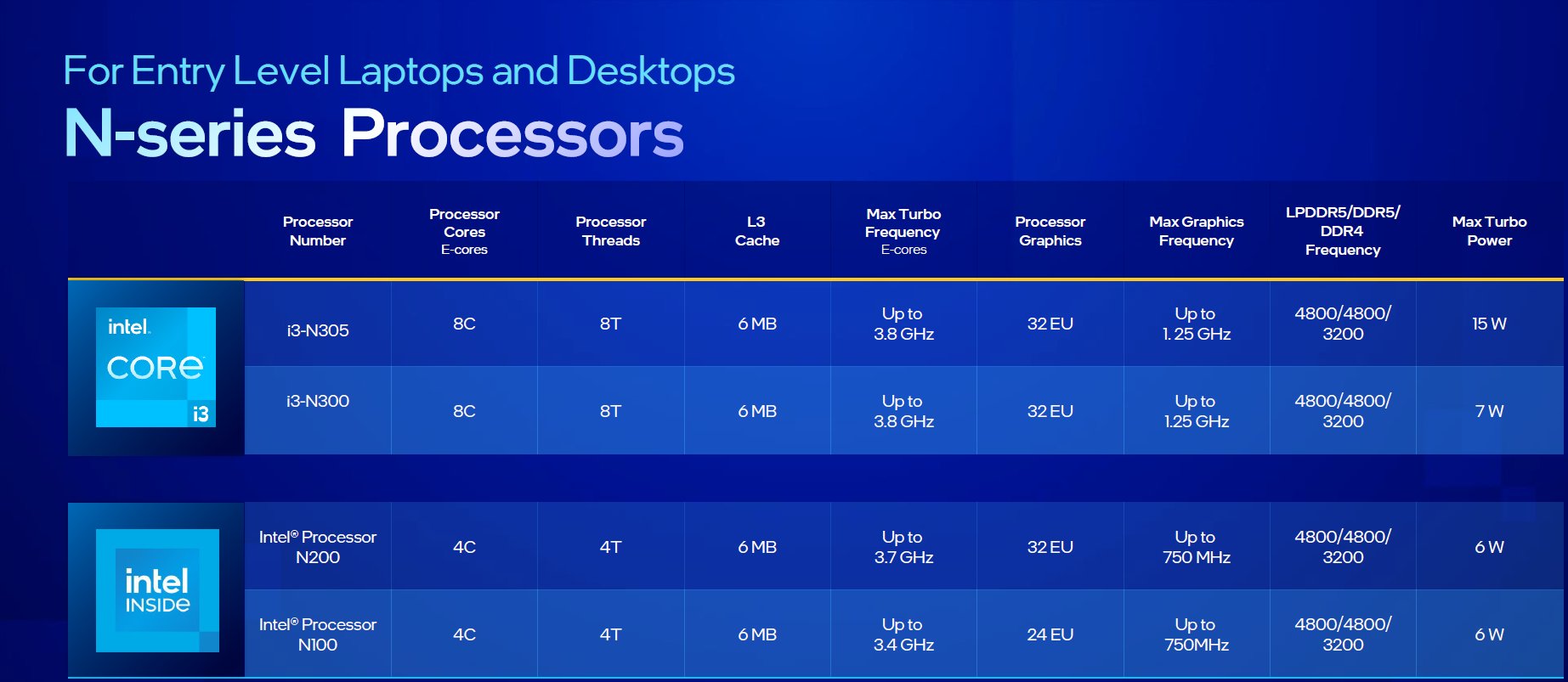 For Entry Level Laptops and Desktops
N-series Processors

| | Processor Number | Processor Cores E-cores | Processor Threads | L3 Cache | Max Turbo Frequency E-cores | Processor Graphics | Max Graphics Frequency | LPDDR5/DDR5/ DDR4 Frequency | Max Turbo Power |
|---|---|---|---|---|---|---|---|---|---|
| intel. CORE i3 | i3-N305 | 8C | 8T | 6 MB | Up to 3.8 GHz | 32 EU | Up to 1. 25 GHz | 4800/4800/ 3200 | 15 W |
| | i3-N300 | 8C | 8T | 6 MB | Up to 3.8 GHz | 32 EU | Up to 1.25 GHz | 4800/4800/ 3200 | 7 W |
| intel INSIDE | Intel® Processor N200 | 4C | 4T | 6 MB | Up to 3.7 GHz | 32 EU | Up to 750 MHz | 4800/4800/ 3200 | 6 W |
| | Intel® Processor N100 | 4C | 4T | 6 MB | Up to 3.4 GHz | 24 EU | Up to 750MHz | 4800/4800/ 3200 | 6 W |